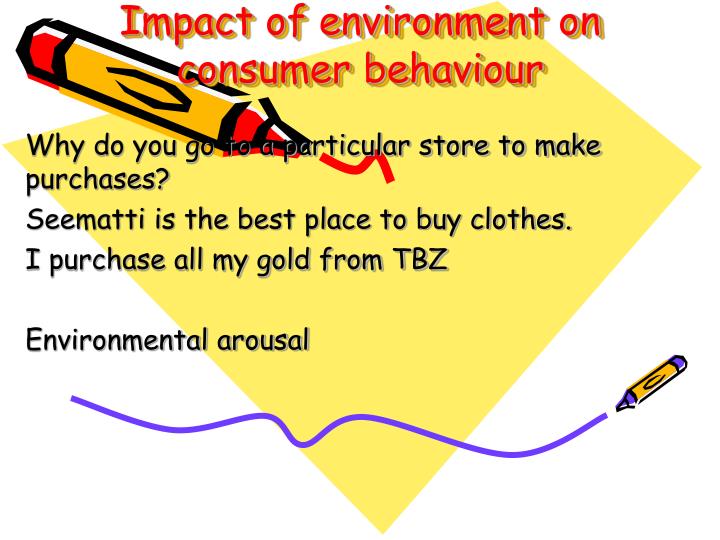 Impact of environment on consumer behaviour

Why do you go to a particular store to make purchases?

Seematti is the best place to buy clothes.

I purchase all my gold from TBZ

Environmental arousal